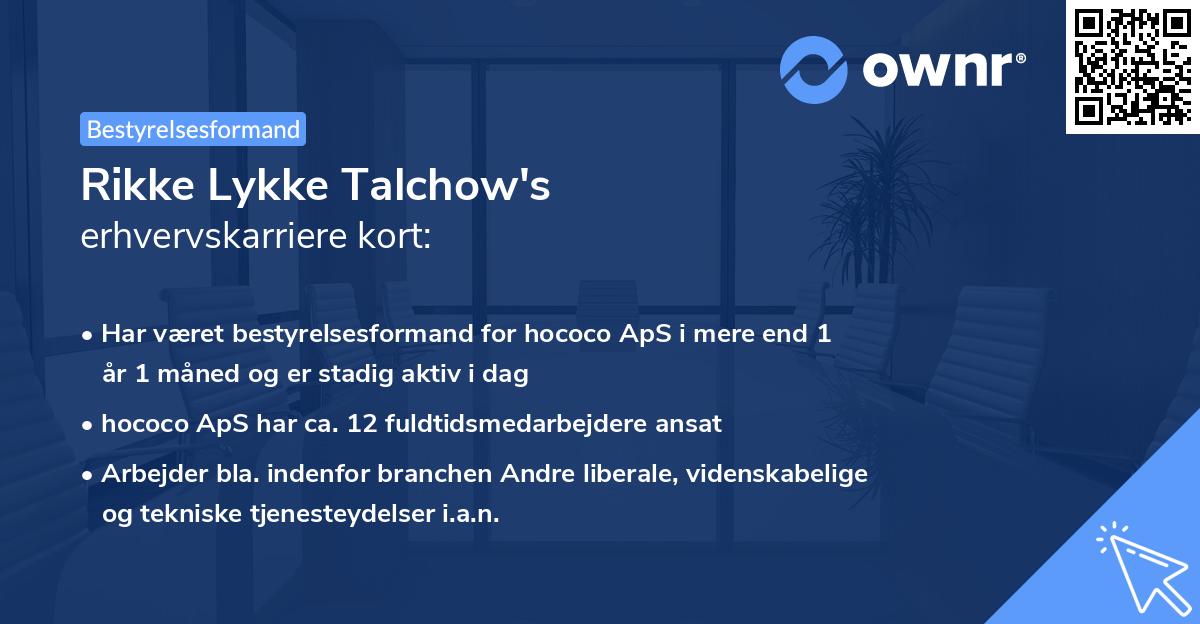 ownr®

Bestyrelsesformand

Rikke Lykke Talchow's
erhvervskarriere kort:

• Har været bestyrelsesformand for hococo ApS i mere end 1 år 1 måned og er stadig aktiv i dag

• hococo ApS har ca. 12 fuldtidsmedarbejdere ansat

• Arbejder bla. indenfor branchen Andre liberale, videnskabelige og tekniske tjenesteydelser i.a.n.